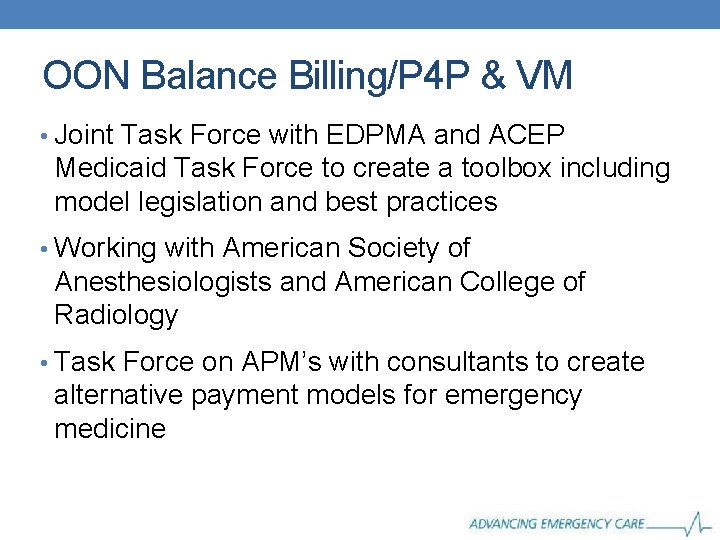 OON Balance Billing/P4P & VM

• Joint Task Force with EDPMA and ACEP Medicaid Task Force to create a toolbox including model legislation and best practices

• Working with American Society of Anesthesiologists and American College of Radiology

• Task Force on APM's with consultants to create alternative payment models for emergency medicine

ADVANCING EMERGENCY CARE